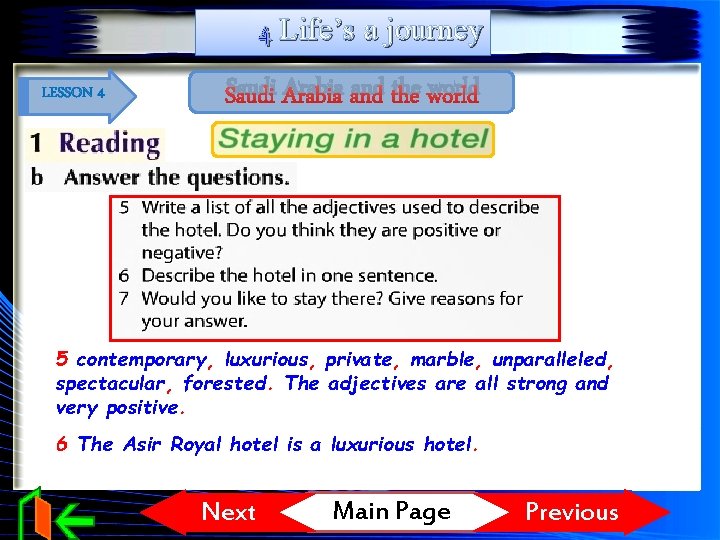 4 Life's a journey

LESSON 4

Saudi Arabia and the world

1 Reading

Staying in a hotel

b Answer the questions.

5 Write a list of all the adjectives used to describe the hotel. Do you think they are positive or negative?
6 Describe the hotel in one sentence.
7 Would you like to stay there? Give reasons for your answer.

5 contemporary, luxurious, private, marble, unparalleled, spectacular, forested. The adjectives are all strong and very positive.

6 The Asir Royal hotel is a luxurious hotel.

Next Main Page Previous